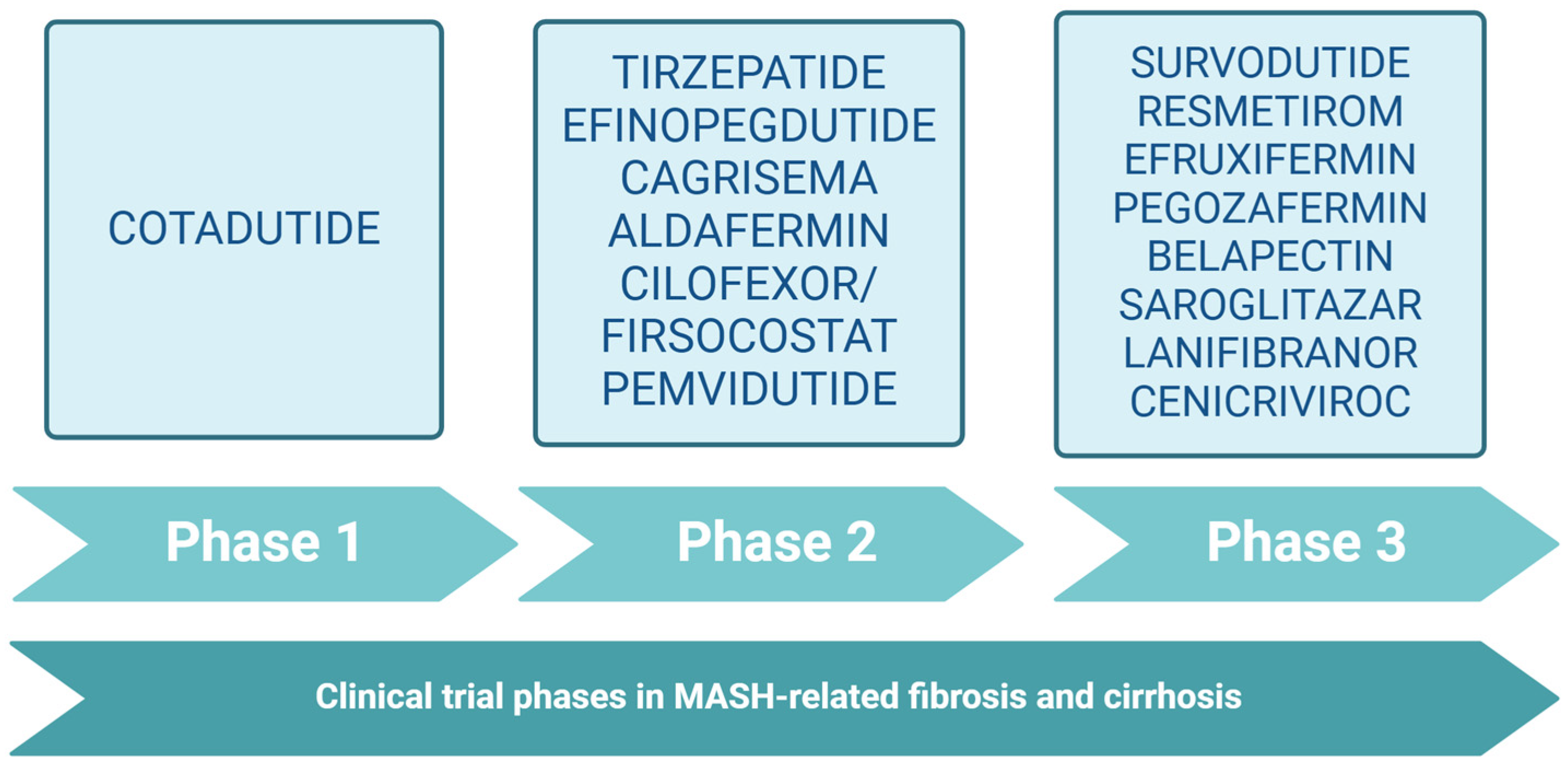 COTADUTIDE

TIRZEPATIDE
EFINOPEGDUTIDE
CAGRISEMA
ALDAFERMIN
CILOFEXOR/
FIRSOCOSTAT
PEMVIDUTIDE

SURVODUTIDE
RESMETIROM
EFRUXIFERMIN
PEGOZAFERMIN
BELAPECTIN
SAROGLITAZAR
LANIFIBRANOR
CENICRIVIROC

Phase 1

Phase 2

Phase 3

Clinical trial phases in MASH-related fibrosis and cirrhosis